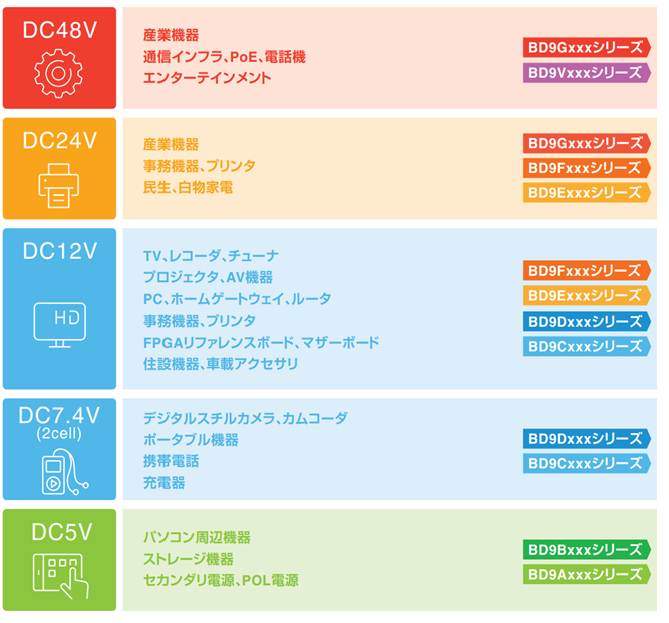 DC48V

産業機器
通信インフラ、PoE、電話機
エンターテインメント

BD9Gxxxシリーズ
BD9Vxxxシリーズ

DC24V

産業機器
事務機器、プリンタ
民生、白物家電

BD9Gxxxシリーズ
BD9Fxxxシリーズ
BD9Exxxシリーズ

DC12V

HD

TV、レコーダ、チューナ
プロジェクタ、AV機器
PC、ホームゲートウェイ、ルータ
事務機器、プリンタ
FPGAリファレンスボード、マザーボード
住設機器、車載アクセサリ

BD9Fxxxシリーズ
BD9Exxxシリーズ
BD9Dxxxシリーズ
BD9Cxxxシリーズ

DC7.4V
(2cell)

デジタルスチルカメラ、カムコーダ
ポータブル機器
携帯電話
充電器

BD9Dxxxシリーズ
BD9Cxxxシリーズ

DC5V

パソコン周辺機器
ストレージ機器
セカンダリ電源、POL電源

BD9Bxxxシリーズ
BD9Axxxシリーズ